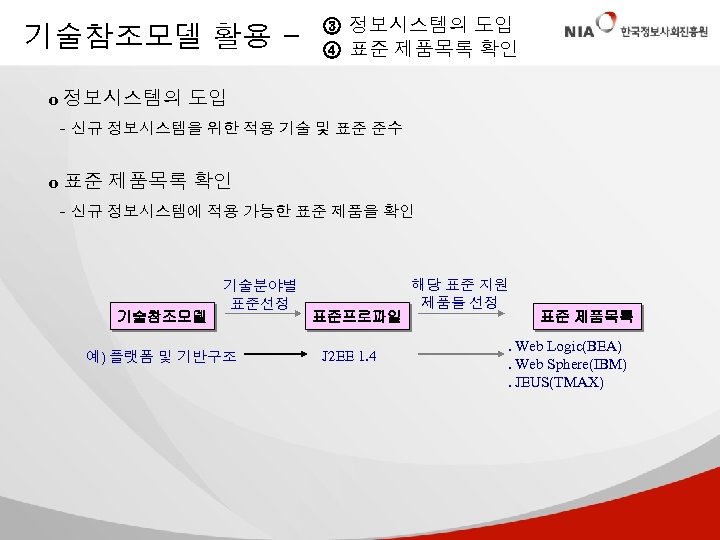 기술참조모델 활용 – ③ 정보시스템의 도입
④ 표준 제품목록 확인

NIA 한국정보사회진흥원

o 정보시스템의 도입

- 신규 정보시스템을 위한 적용 기술 및 표준 준수

o 표준 제품목록 확인

- 신규 정보시스템에 적용 가능한 표준 제품을 확인

기술참조모델

기술분야별 표준선정

표준프로파일

해당 표준 지원 제품들 선정

표준 제품목록

예) 플랫폼 및 기반구조

J2EE 1.4

. Web Logic(BEA)
. Web Sphere(IBM)
. JEUS(TMAX)